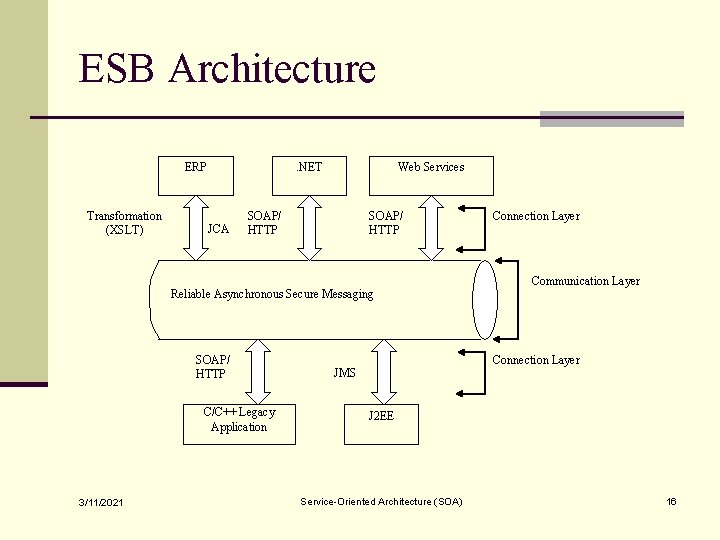 ESB Architecture

ERP

.NET

Web Services

Transformation (XSLT)

JCA

SOAP/ HTTP

SOAP/ HTTP

Connection Layer

Reliable Asynchronous Secure Messaging

Communication Layer

SOAP/ HTTP

JMS

Connection Layer

C/C++ Legacy Application

J2EE

3/11/2021

Service-Oriented Architecture (SOA)

16